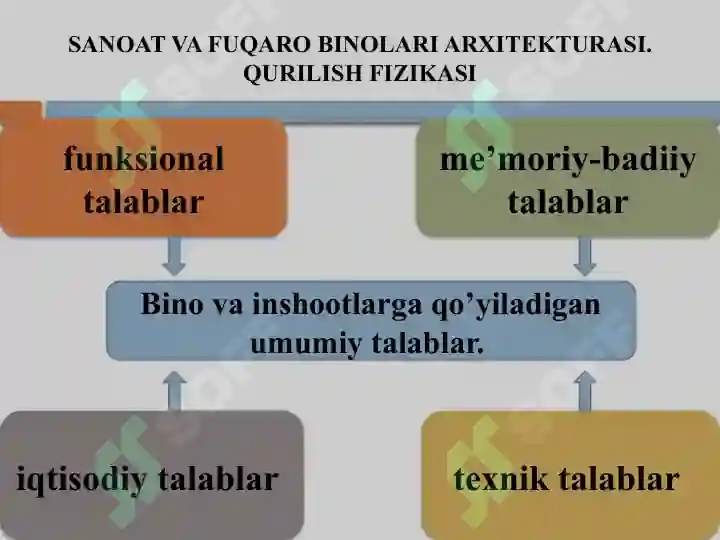 SANOAT VA FUQARO BINOLARI ARXITEKTURASI. QURILISH FIZIKASI

funksional talablar

me’moriy-badiiy talablar

Bino va inshootlarga qo’yiladigan umumiy talablar.

iqtisodiy talablar

texnik talablar